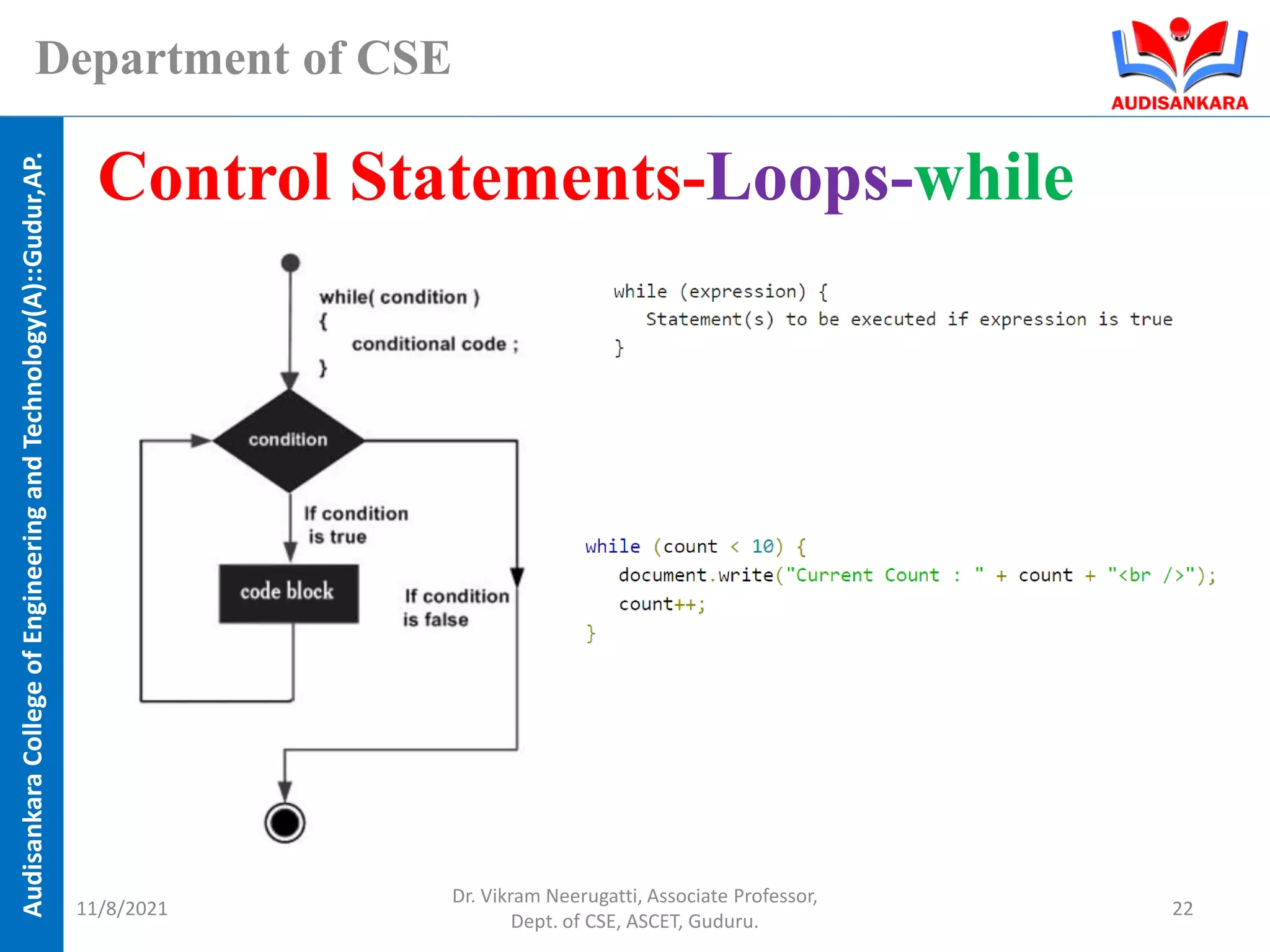 Department of CSE

AUDISANKARA

Audisankara College of Engineering and Technology(A)::Gudur,AP.

Control Statements-Loops-while

while( condition )
{
conditional code ;
}

condition

If condition is true

code block

If condition is false

while (expression) {
Statement(s) to be executed if expression is true
}

while (count < 10) {
document.write("Current Count : " + count + "<br />");
count++;
}

11/8/2021

Dr. Vikram Neerugatti, Associate Professor, Dept. of CSE, ASCET, Guduru.

22